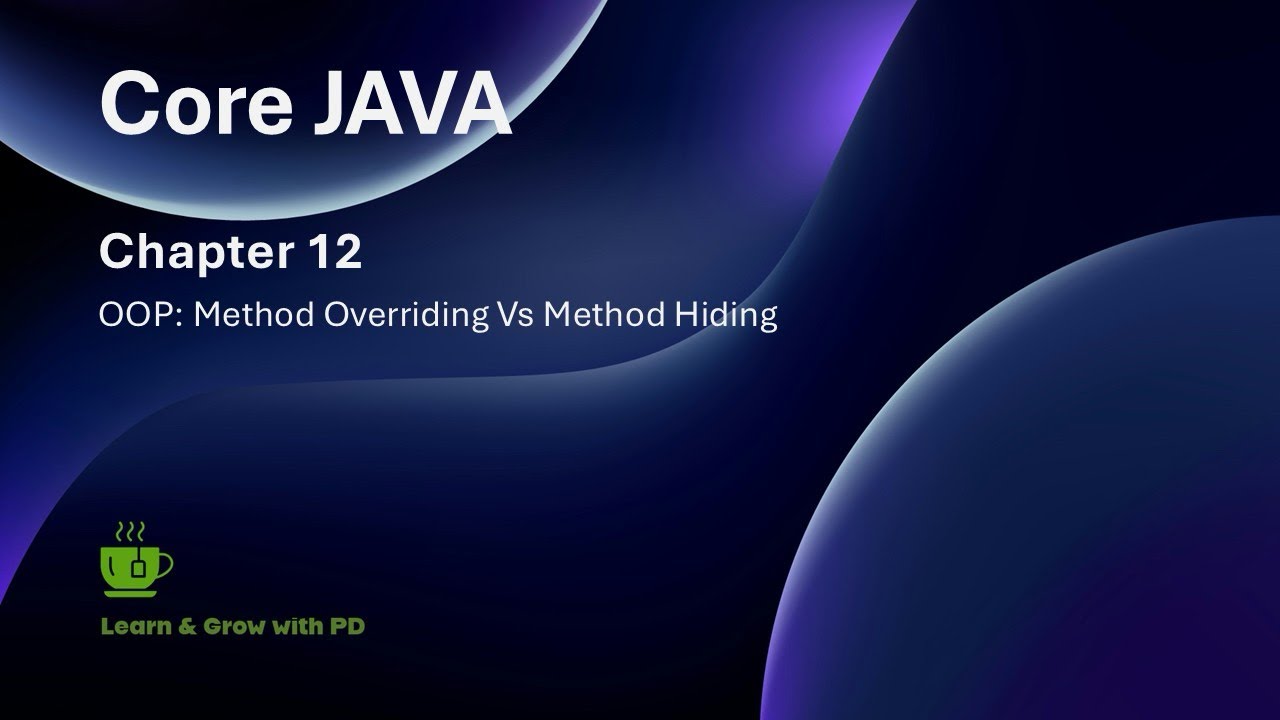 Core JAVA

Chapter 12

OOP: Method Overriding Vs Method Hiding

Learn & Grow with PD